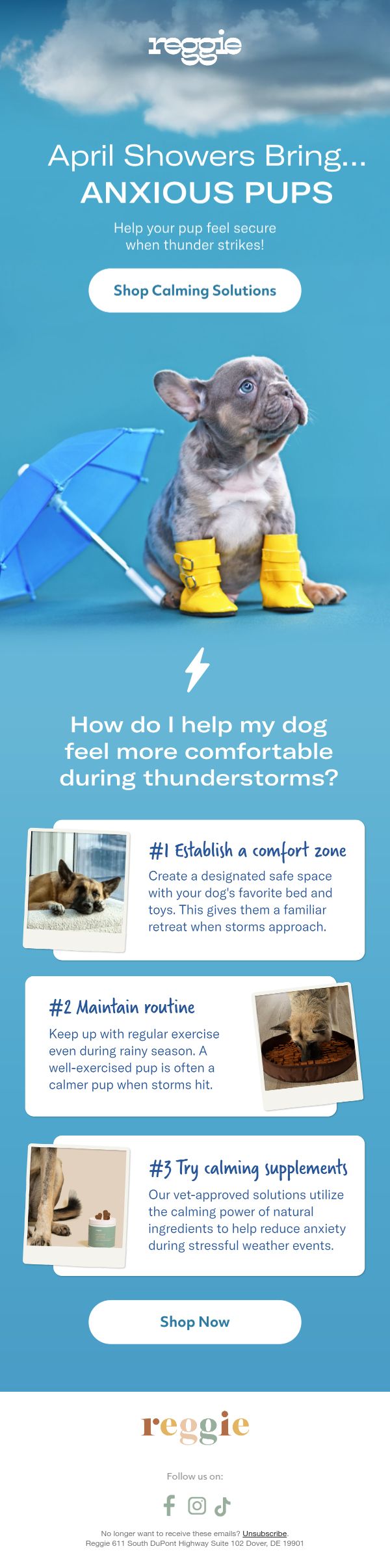 reggie

April Showers Bring...
ANXIOUS PUPS

Help your pup feel secure when thunder strikes!

Shop Calming Solutions

How do I help my dog feel more comfortable during thunderstorms?

#1 Establish a comfort zone

Create a designated safe space with your dog's favorite bed and toys. This gives them a familiar retreat when storms approach.

#2 Maintain routine

Keep up with regular exercise even during rainy season. A well-exercised pup is often a calmer pup when storms hit.

#3 Try calming supplements

Our vet-approved solutions utilize the calming power of natural ingredients to help reduce anxiety during stressful weather events.

Shop Now

reggie

Follow us on:

No longer want to receive these emails? Unsubscribe.
Reggie 611 South DuPont Highway Suite 102 Dover, DE 19901